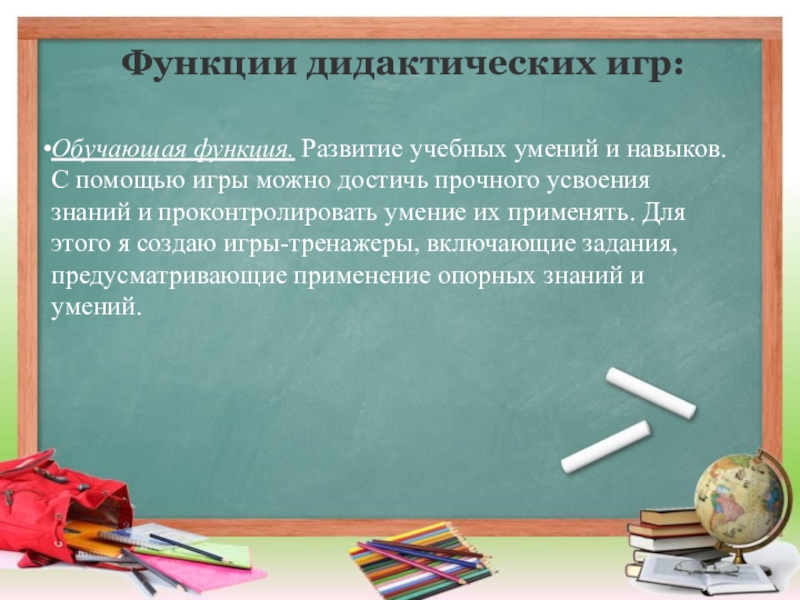 Функции дидактических игр:

•Обучающая функция. Развитие учебных умений и навыков. С помощью игры можно достичь прочного усвоения знаний и проконтролировать умение их применять. Для этого я создаю игры-тренажеры, включающие задания, предусматривающие применение опорных знаний и умений.